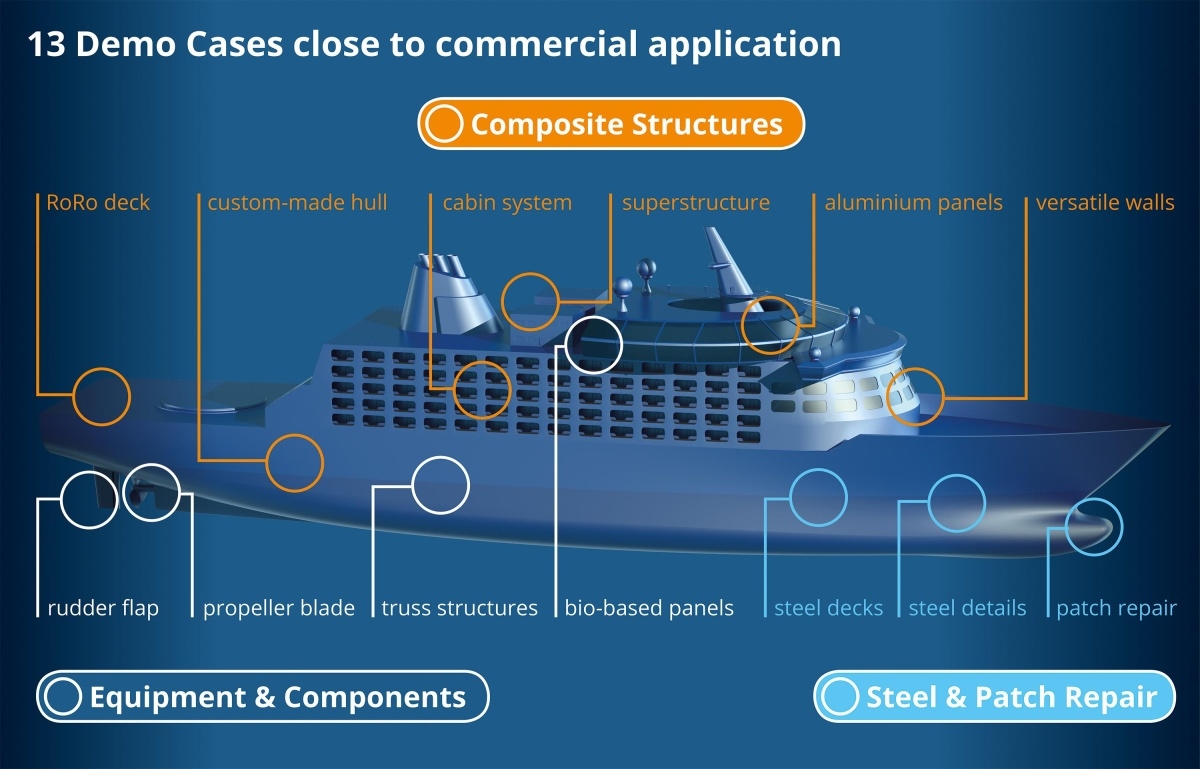 13 Demo Cases close to commercial application

Composite Structures

RoRo deck
custom-made hull
cabin system
superstructure
aluminium panels
versatile walls

rudder flap
propeller blade
truss structures
bio-based panels
steel decks
steel details
patch repair

Equipment & Components

Steel & Patch Repair